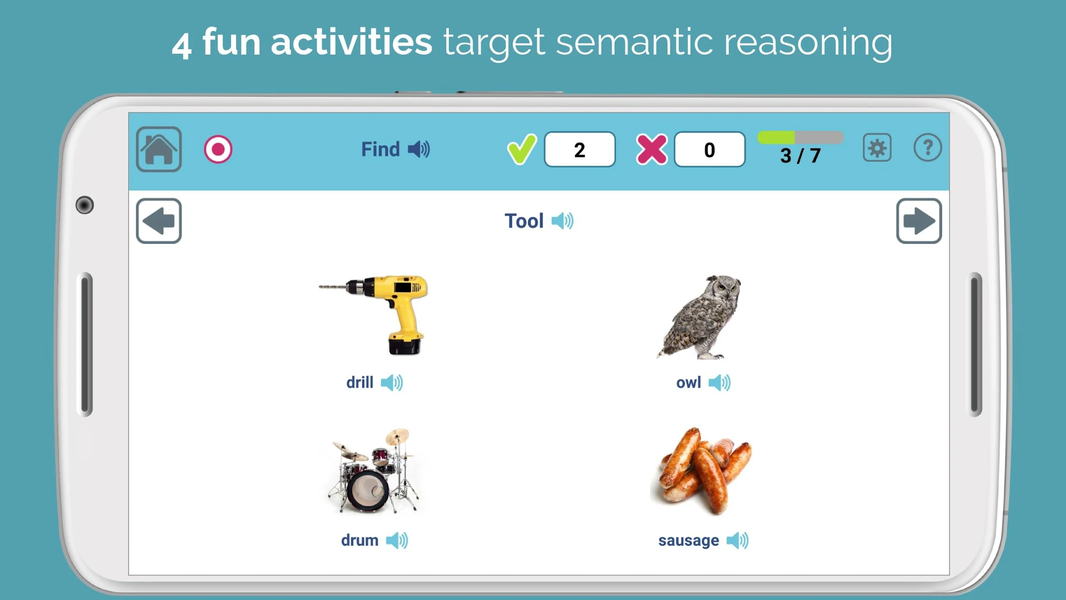 4 fun activities target semantic reasoning

Find

2

0

3 / 7

?

Tool

drill

owl

drum

sausage